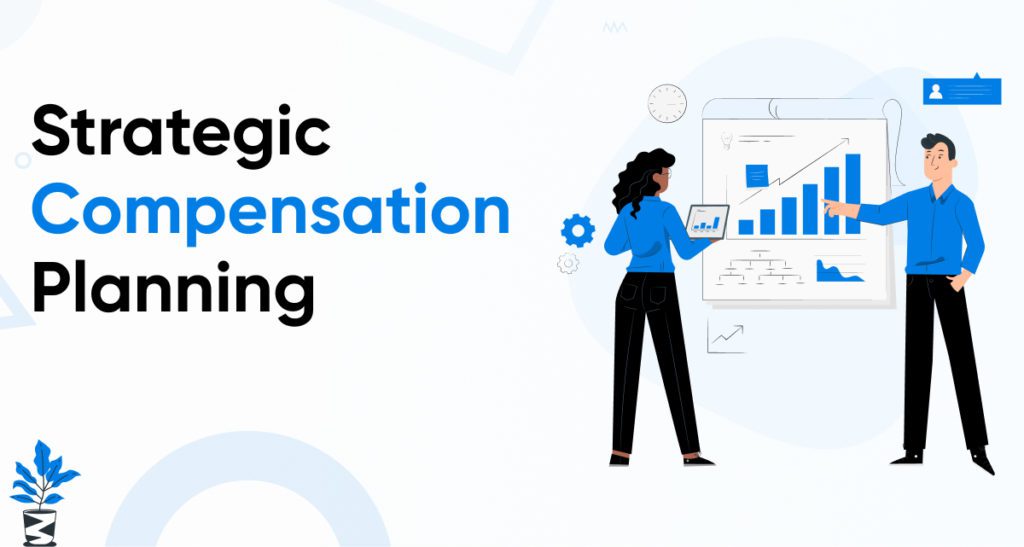 Strategic
Compensation
Planning